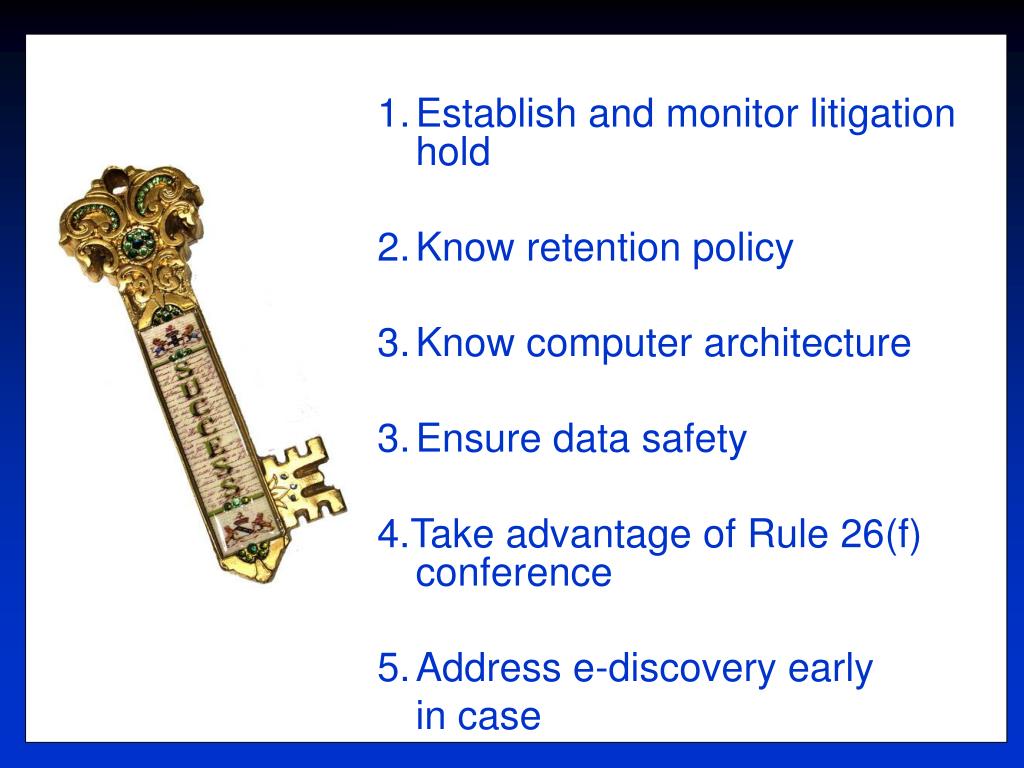 SUCCESS

1. Establish and monitor litigation hold

2. Know retention policy

3. Know computer architecture

3. Ensure data safety

4.Take advantage of Rule 26(f) conference

5. Address e-discovery early in case